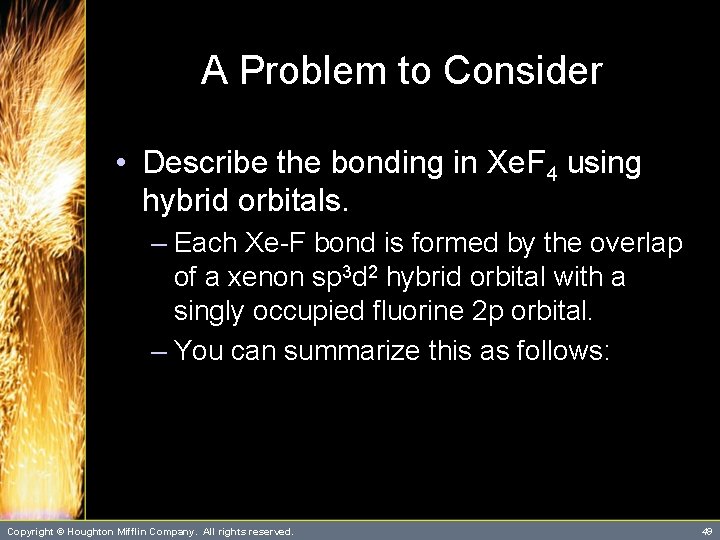 A Problem to Consider

• Describe the bonding in $XeF_4$ using hybrid orbitals.

– Each Xe-F bond is formed by the overlap of a xenon $sp^3d^2$ hybrid orbital with a singly occupied fluorine 2p orbital.

– You can summarize this as follows:

Copyright © Houghton Mifflin Company. All rights reserved.

49